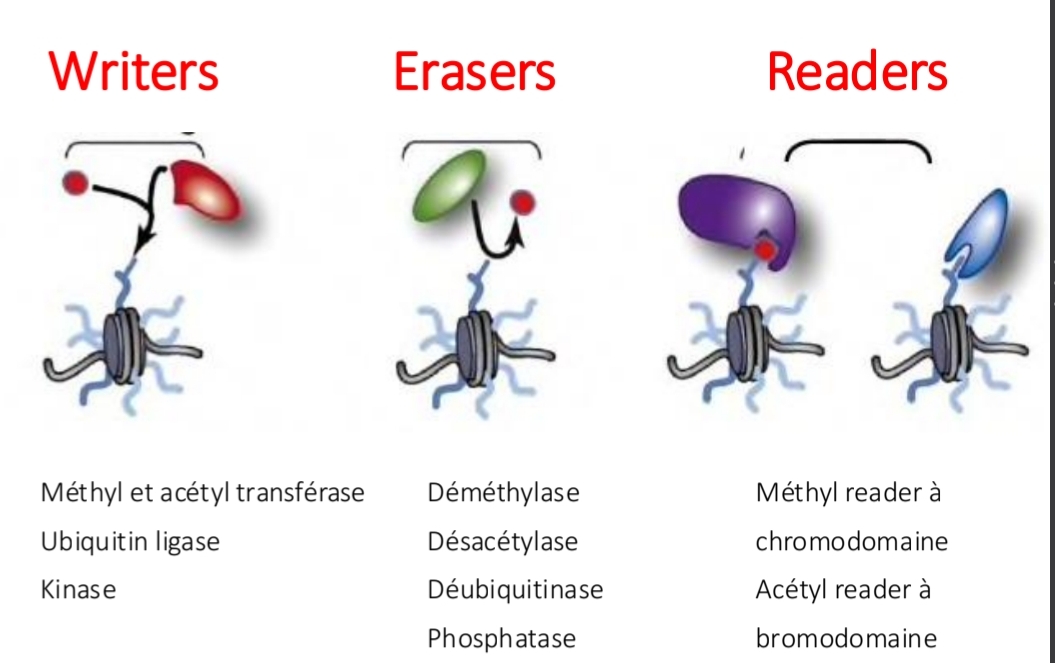 Writers

Méthyl et acétyl transférase
Ubiquitin ligase
Kinase

Erasers

Déméthylase
Désacétylase
Déubiquitinase
Phosphatase

Readers

Méthyl reader à chromodomaine
Acétyl reader à bromodomaine